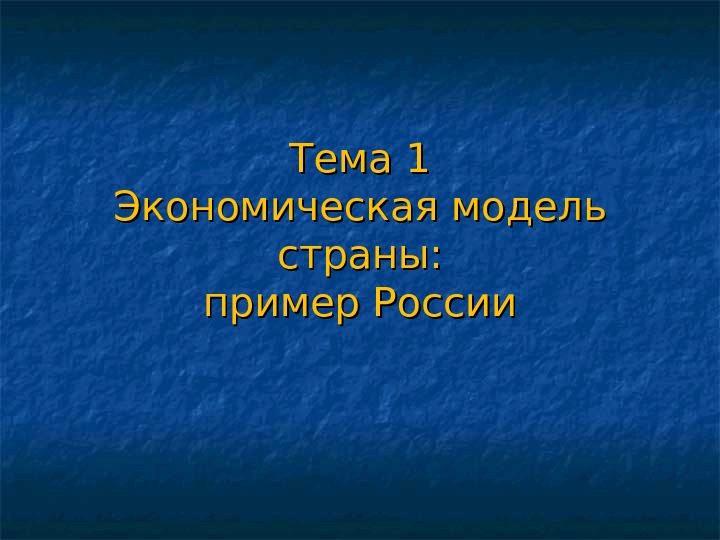 Тема 1
Экономическая модель страны:
пример России